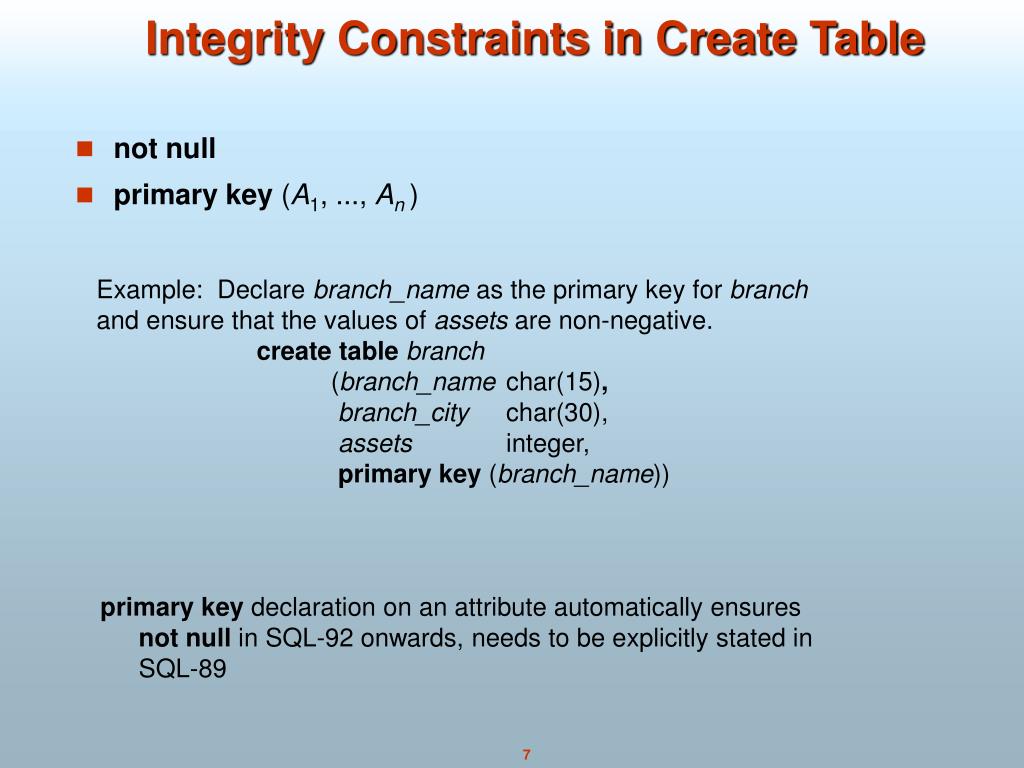 Integrity Constraints in Create Table

not null

primary key ($A_1$, ..., $A_n$ )

Example: Declare branch_name as the primary key for branch and ensure that the values of assets are non-negative.

create table branch
(branch_name char(15),
branch_city char(30),
assets integer,
primary key (branch_name))

primary key declaration on an attribute automatically ensures not null in SQL-92 onwards, needs to be explicitly stated in SQL-89

7